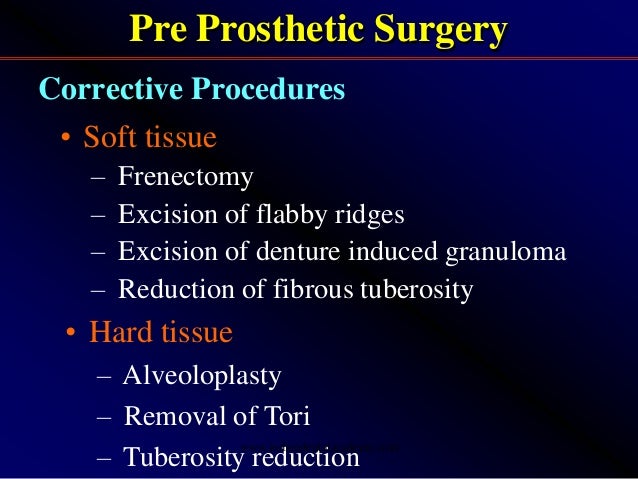 Pre Prosthetic Surgery

Corrective Procedures

• Soft tissue
– Frenectomy
– Excision of flabby ridges
– Excision of denture induced granuloma
– Reduction of fibrous tuberosity

• Hard tissue
– Alveoloplasty
– Removal of Tori
– Tuberosity reduction